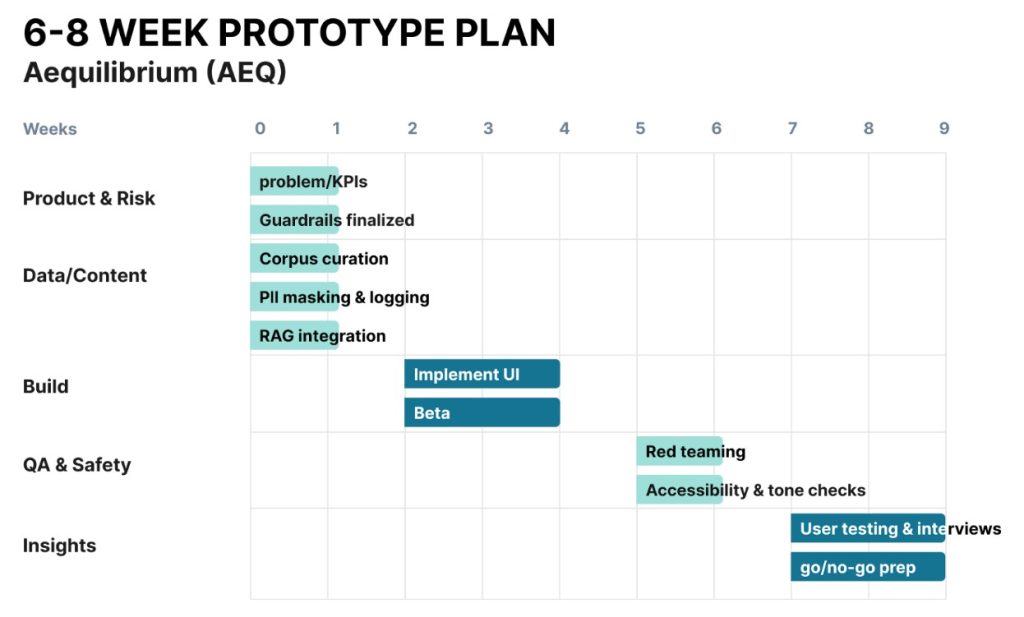 6-8 WEEK PROTOTYPE PLAN
Aequilibrium (AEQ)

Weeks 0 1 2 3 4 5 6 7 8 9

Product & Risk
problem/KPIs
Guardrails finalized

Data/Content
Corpus curation
PII masking & logging
RAG integration

Build
Implement UI
Beta

QA & Safety
Red teaming
Accessibility & tone checks

Insights
User testing & interviews
go/no-go prep